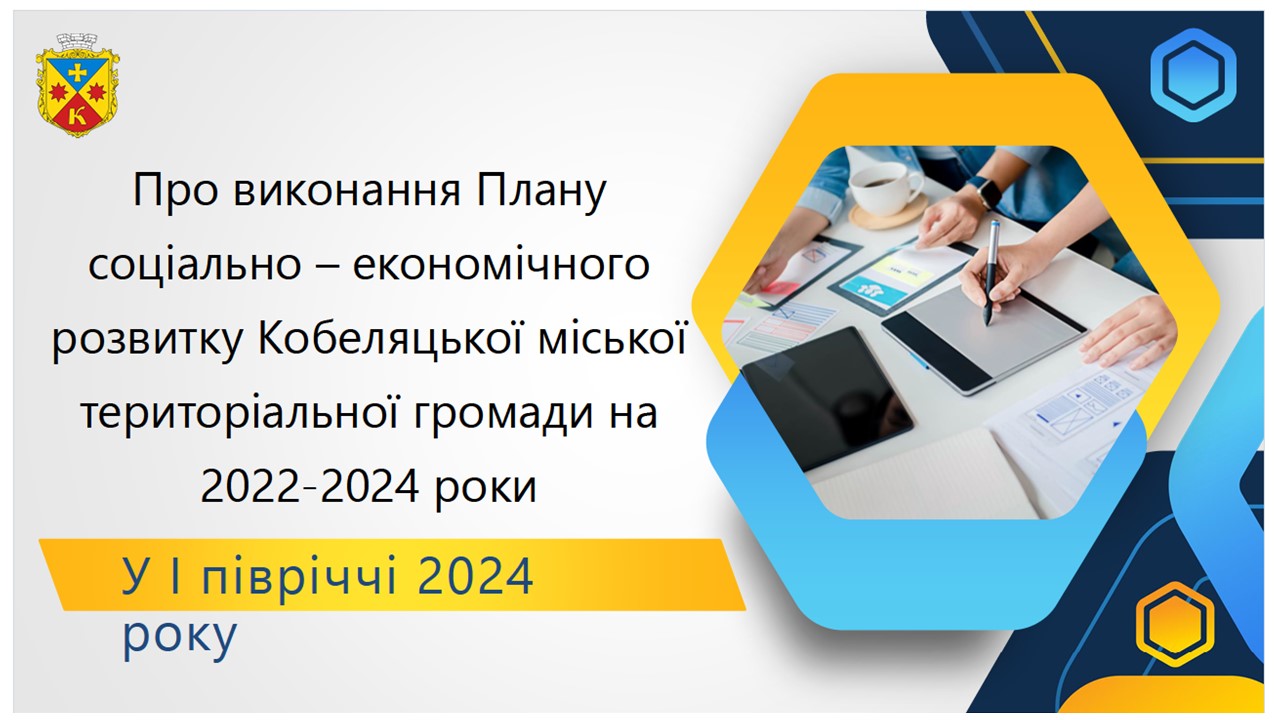 К

Про виконання Плану соціально – економічного розвитку Кобеляцької міської територіальної громади на 2022-2024 роки

У І півріччі 2024 року